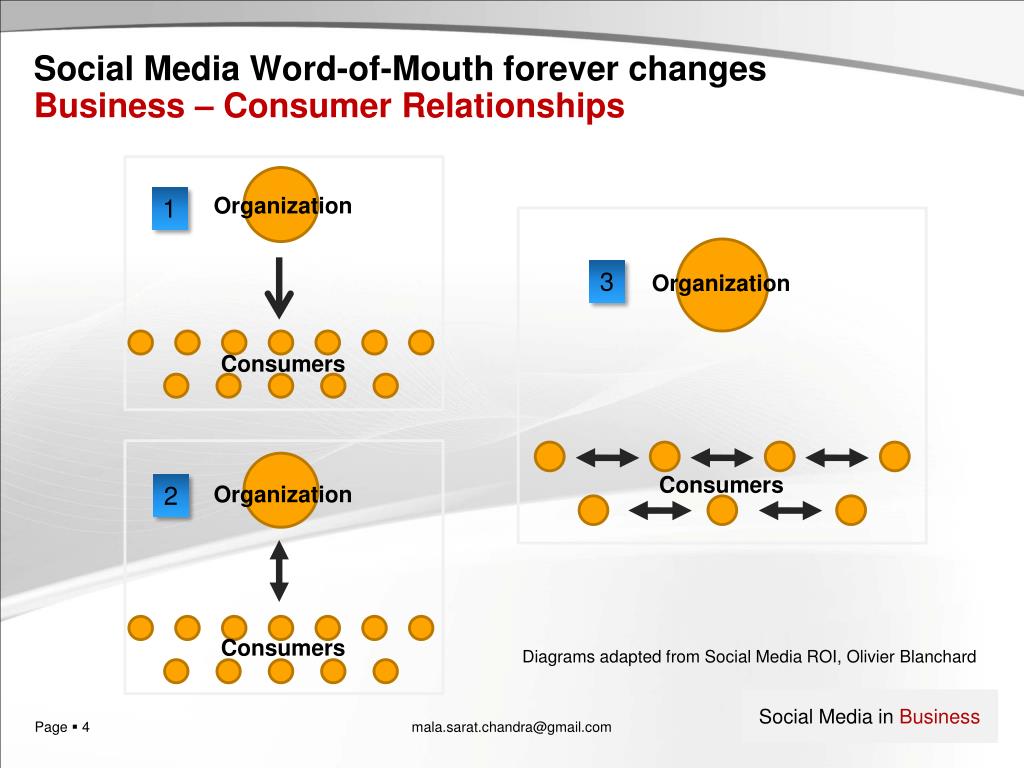 Social Media Word-of-Mouth forever changes
Business – Consumer Relationships

1 Organization

Consumers

2 Organization

Consumers

3 Organization

Consumers

Diagrams adapted from Social Media ROI, Olivier Blanchard

Page ▪ 4

mala.sarat.chandra@gmail.com

Social Media in Business